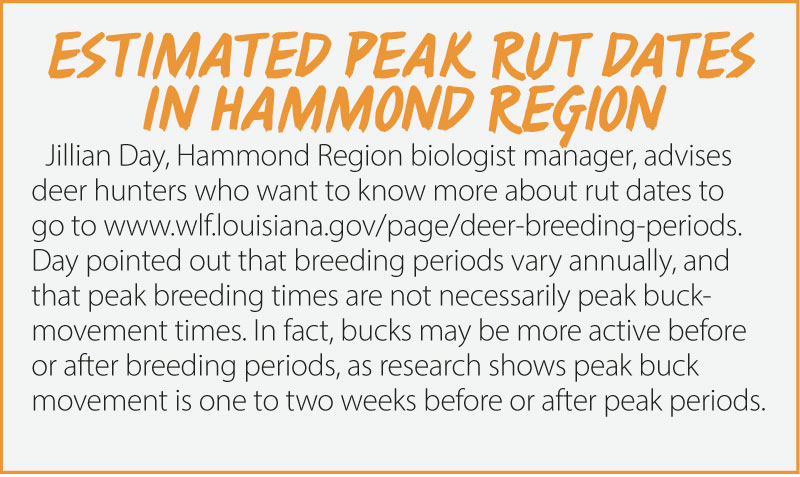 ESTIMATED PEAK RUT DATES IN HAMMOND REGION

Jillian Day, Hammond Region biologist manager, advises deer hunters who want to know more about rut dates to go to www.wlf.louisiana.gov/page/deer-breeding-periods. Day pointed out that breeding periods vary annually, and that peak breeding times are not necessarily peak buck-movement times. In fact, bucks may be more active before or after breeding periods, as research shows peak buck movement is one to two weeks before or after peak periods.